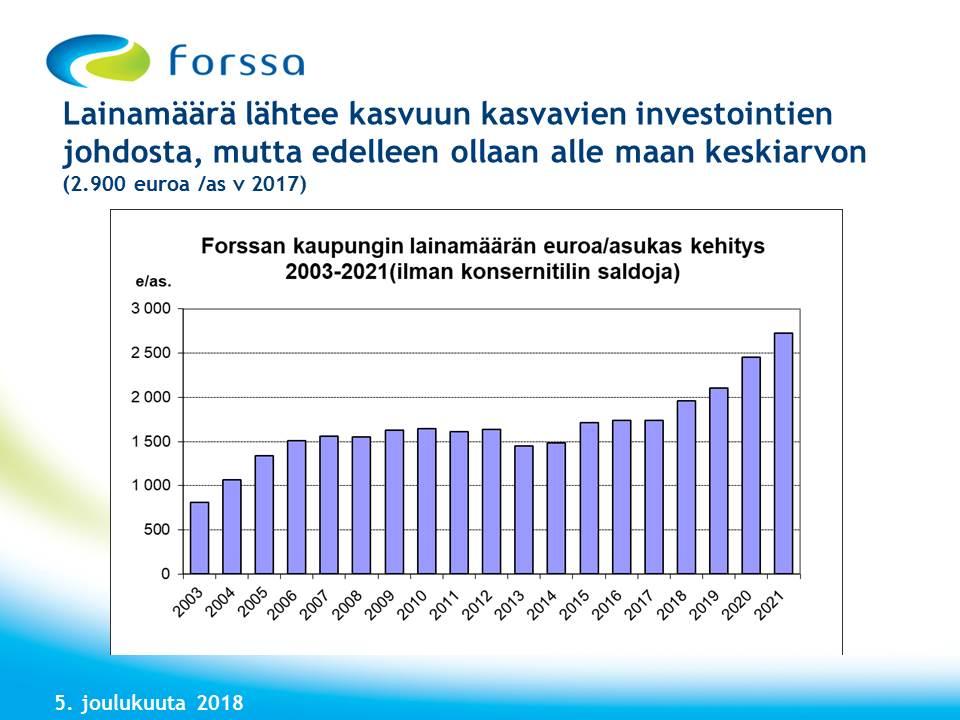 forssa

Lainamäärä lähtee kasvuun kasvavien investointien johdosta, mutta edelleen ollaan alle maan keskiarvon
(2.900 euroa /as v 2017)

Forssan kaupungin lainamäärän euroa/asukas kehitys 2003-2021(ilman konsernitilin saldoja)

e/as.

3 000
2 500
2 000
1 500
1 000
500
0

2003
2004
2005
2006
2007
2008
2009
2010
2011
2012
2013
2014
2015
2016
2017
2018
2019
2020
2021

5. joulukuuta 2018